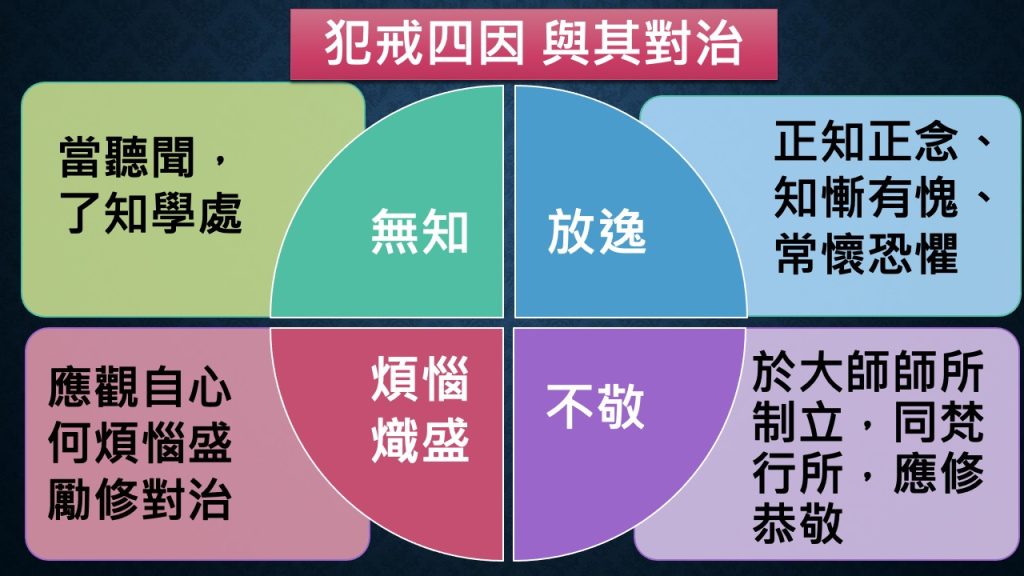 犯戒四因 與其對治

當聽聞，了知學處

無知

放逸

正知正念、知慚有愧、常懷恐懼

應觀自心何煩惱盛勵修對治

煩惱熾盛

不敬

於大師師所制立，同梵行所，應修恭敬